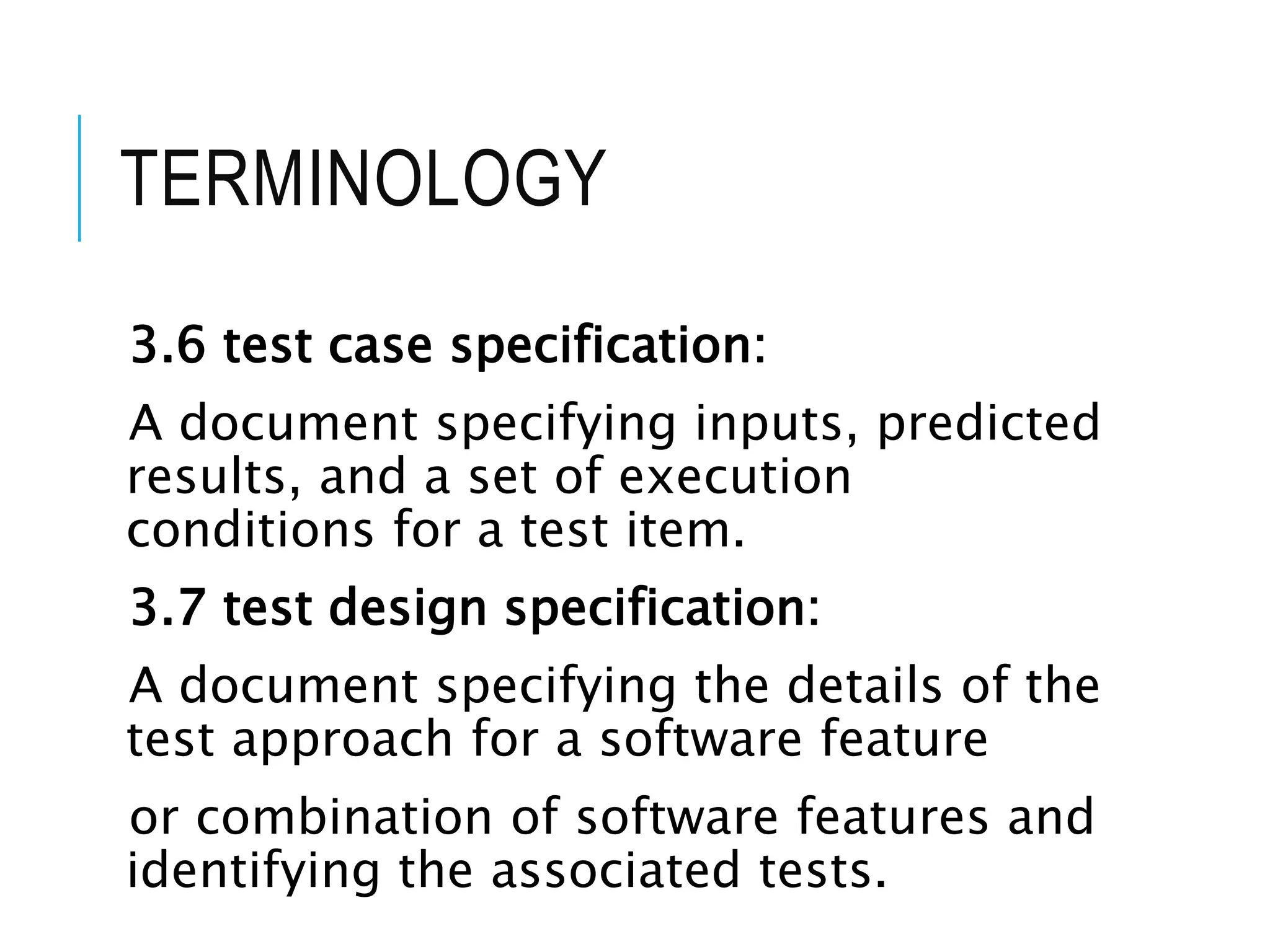 TERMINOLOGY

3.6 test case specification:

A document specifying inputs, predicted results, and a set of execution conditions for a test item.

3.7 test design specification:

A document specifying the details of the test approach for a software feature

or combination of software features and identifying the associated tests.